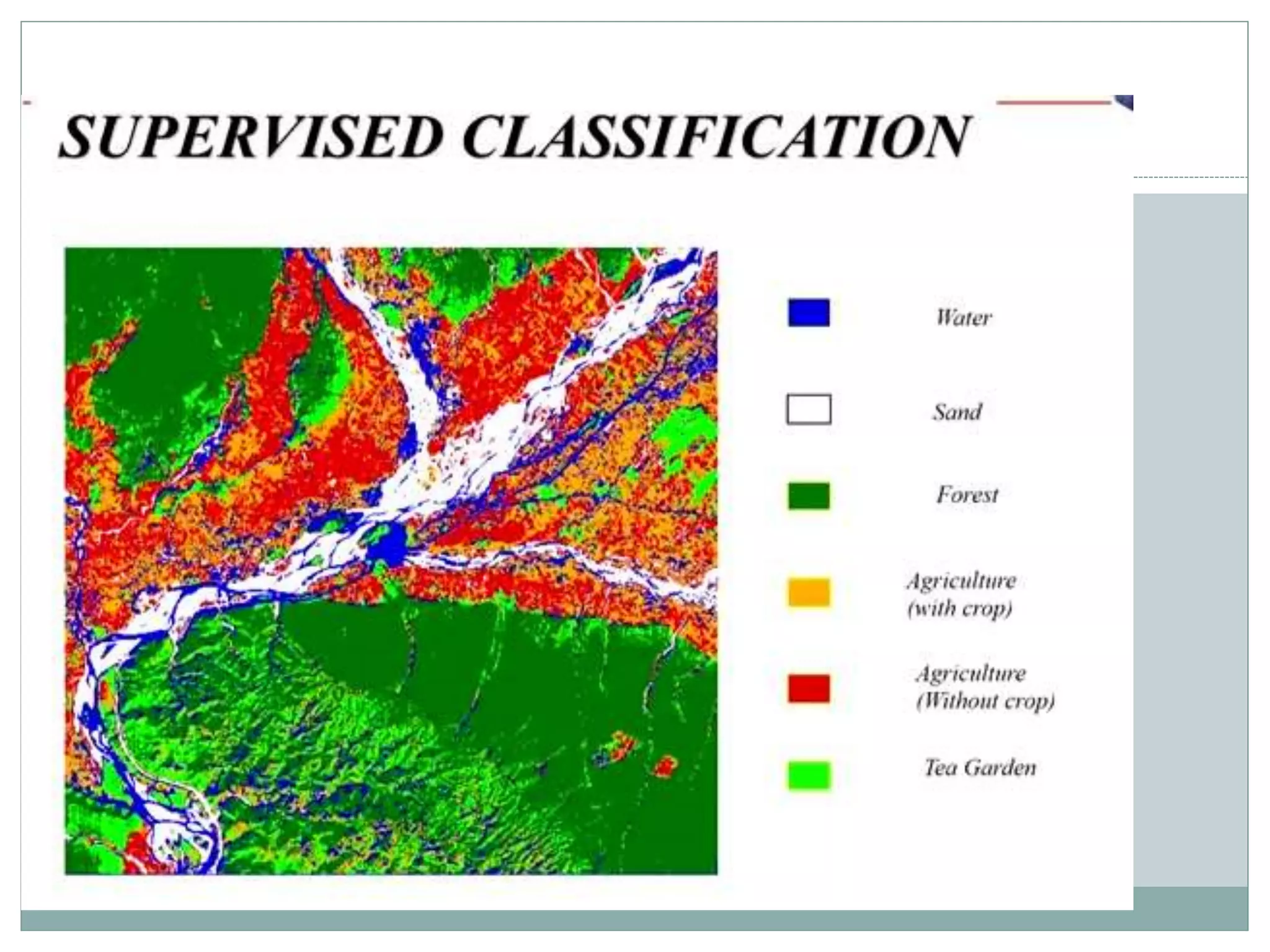 SUPERVISED CLASSIFICATION

Water

Sand

Forest

Agriculture (with crop)

Agriculture (Without crop)

Tea Garden